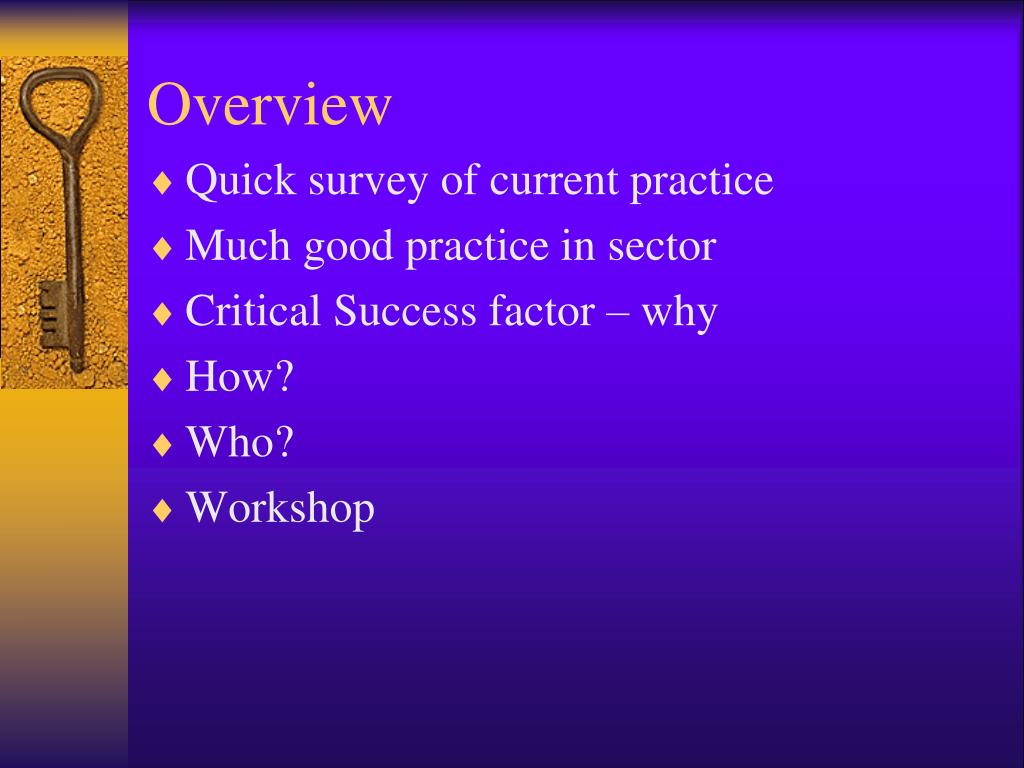 Overview

♦ Quick survey of current practice
♦ Much good practice in sector
♦ Critical Success factor – why
♦ How?
♦ Who?
♦ Workshop